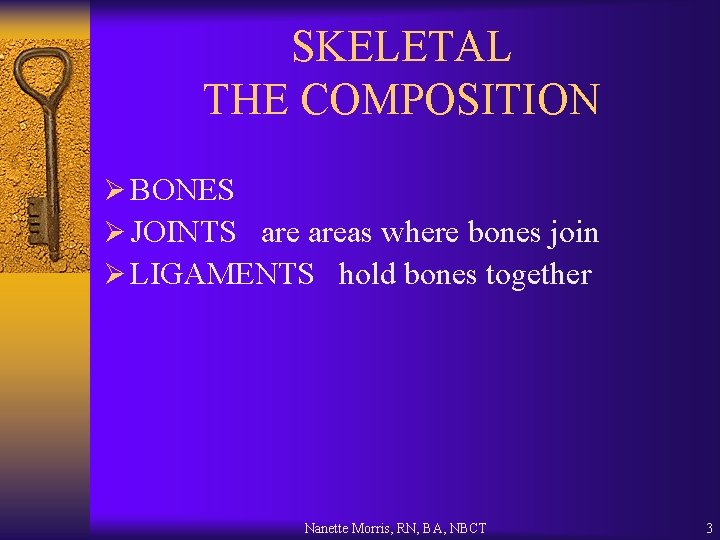 SKELETAL
THE COMPOSITION

➢ BONES
➢ JOINTS are areas where bones join
➢ LIGAMENTS hold bones together

Nanette Morris, RN, BA, NBCT

3